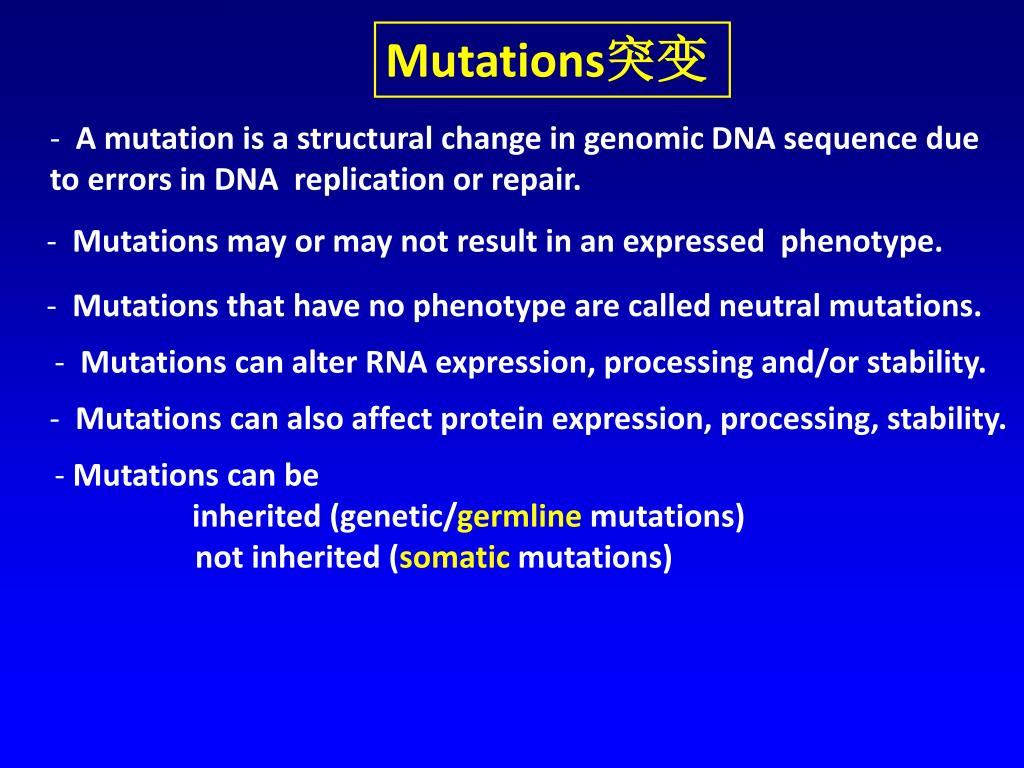 Mutations突变

- A mutation is a structural change in genomic DNA sequence due to errors in DNA replication or repair.

- Mutations may or may not result in an expressed phenotype.

- Mutations that have no phenotype are called neutral mutations.

- Mutations can alter RNA expression, processing and/or stability.

- Mutations can also affect protein expression, processing, stability.

- Mutations can be
inherited (genetic/germline mutations)
not inherited (somatic mutations)